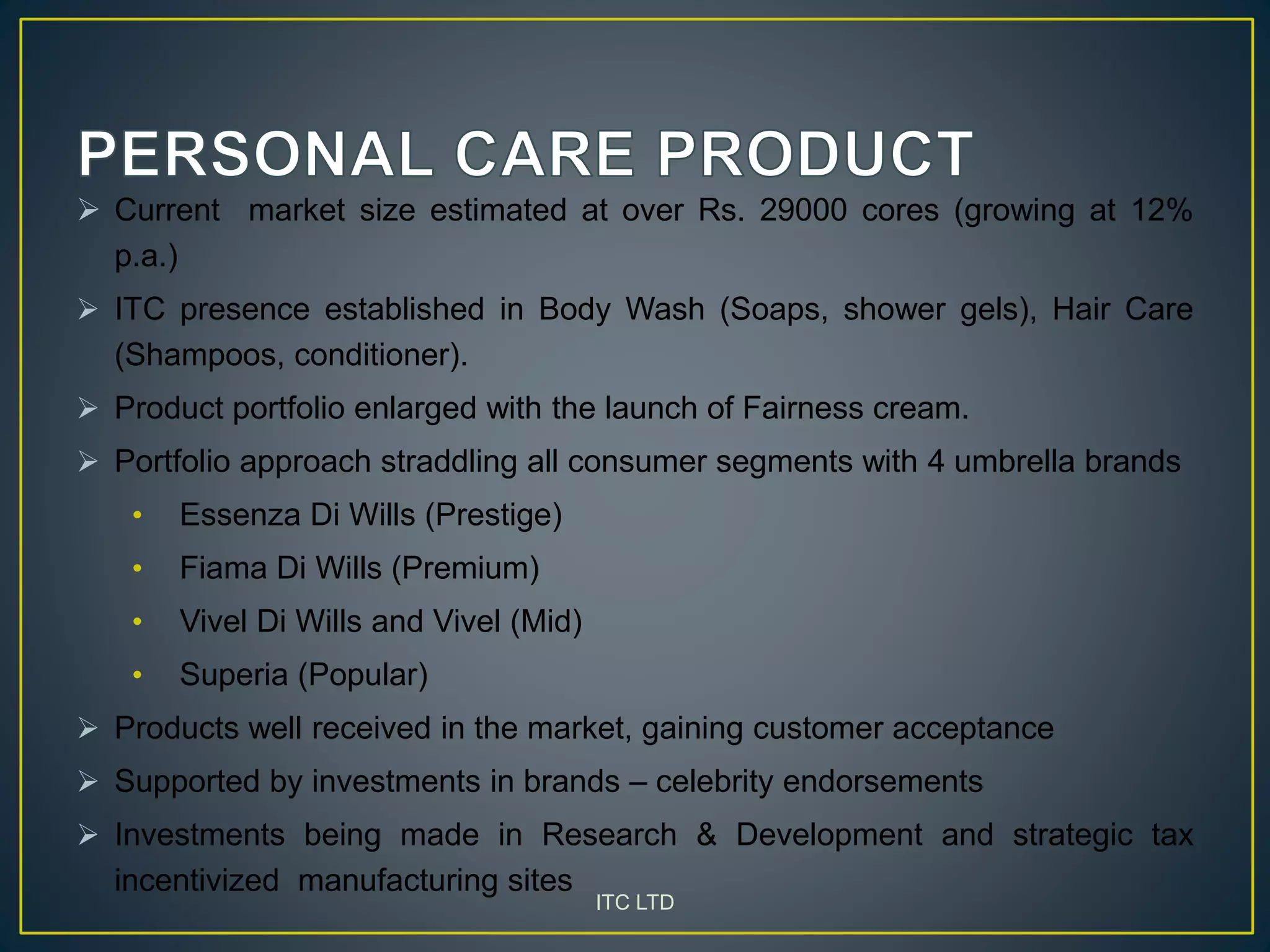 PERSONAL CARE PRODUCT

➢ Current market size estimated at over Rs. 29000 cores (growing at 12% p.a.)

➢ ITC presence established in Body Wash (Soaps, shower gels), Hair Care (Shampoos, conditioner).

➢ Product portfolio enlarged with the launch of Fairness cream.

➢ Portfolio approach straddling all consumer segments with 4 umbrella brands

• Essenza Di Wills (Prestige)

• Fiama Di Wills (Premium)

• Vivel Di Wills and Vivel (Mid)

• Superia (Popular)

➢ Products well received in the market, gaining customer acceptance

➢ Supported by investments in brands – celebrity endorsements

➢ Investments being made in Research & Development and strategic tax incentivized manufacturing sites

ITC LTD